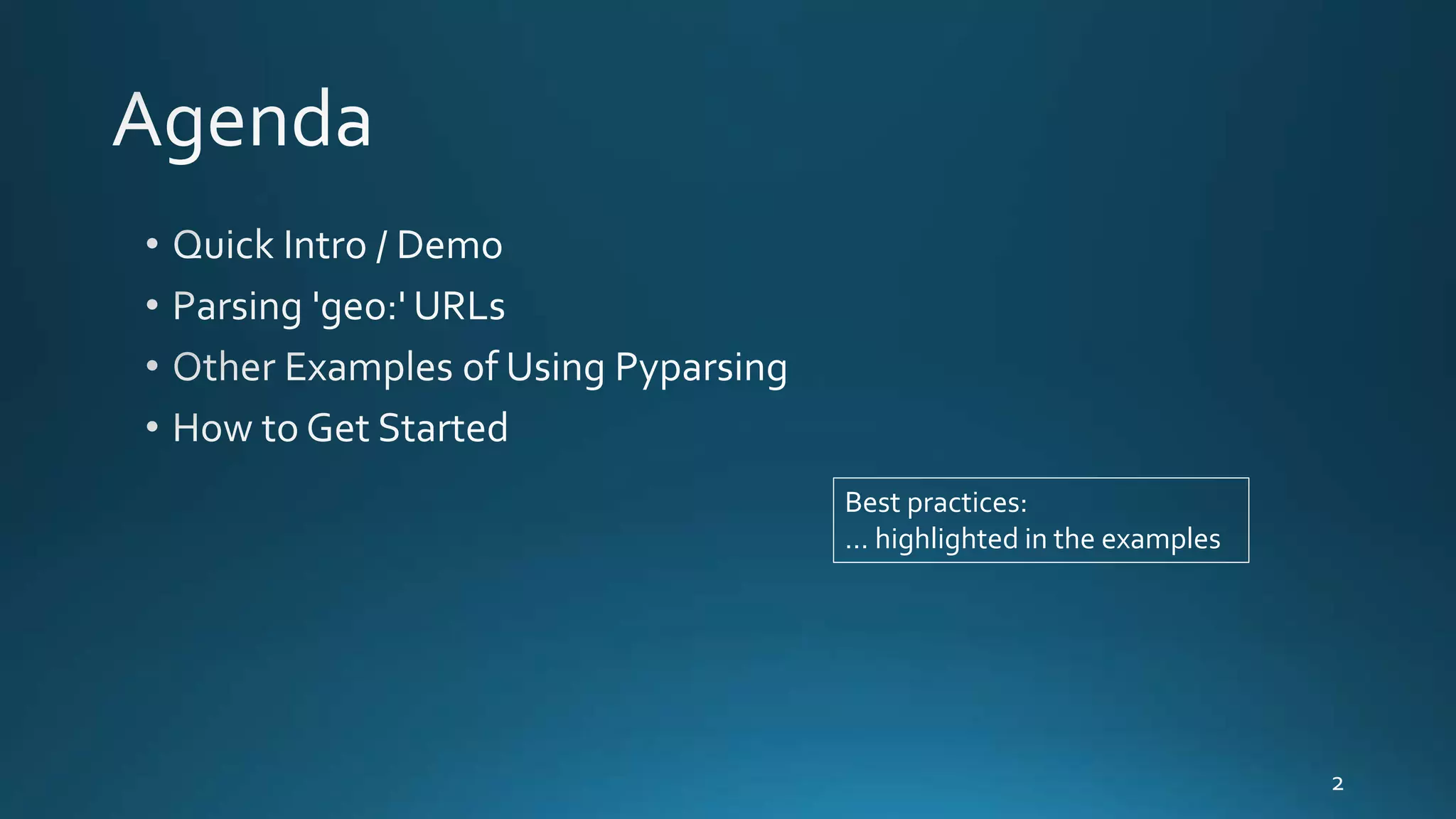 Agenda

• Quick Intro / Demo
• Parsing 'geo:' URLs
• Other Examples of Using Pyparsing
• How to Get Started

Best practices:
… highlighted in the examples

2